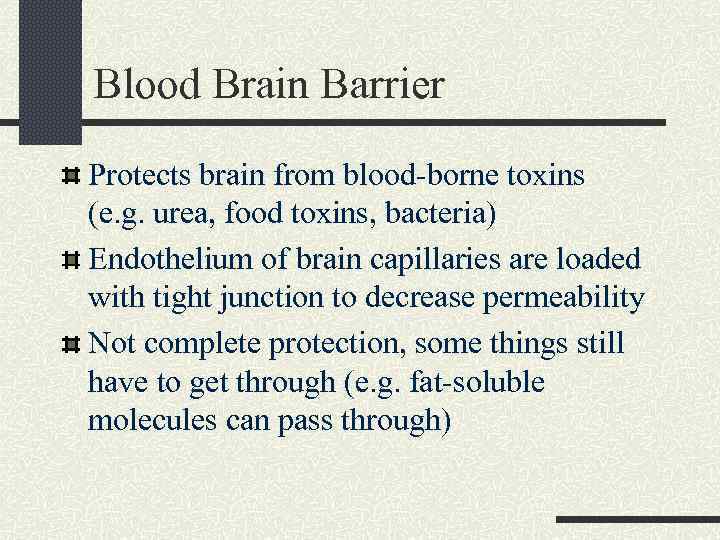 Blood Brain Barrier

Protects brain from blood-borne toxins (e.g. urea, food toxins, bacteria)

Endothelium of brain capillaries are loaded with tight junction to decrease permeability

Not complete protection, some things still have to get through (e.g. fat-soluble molecules can pass through)